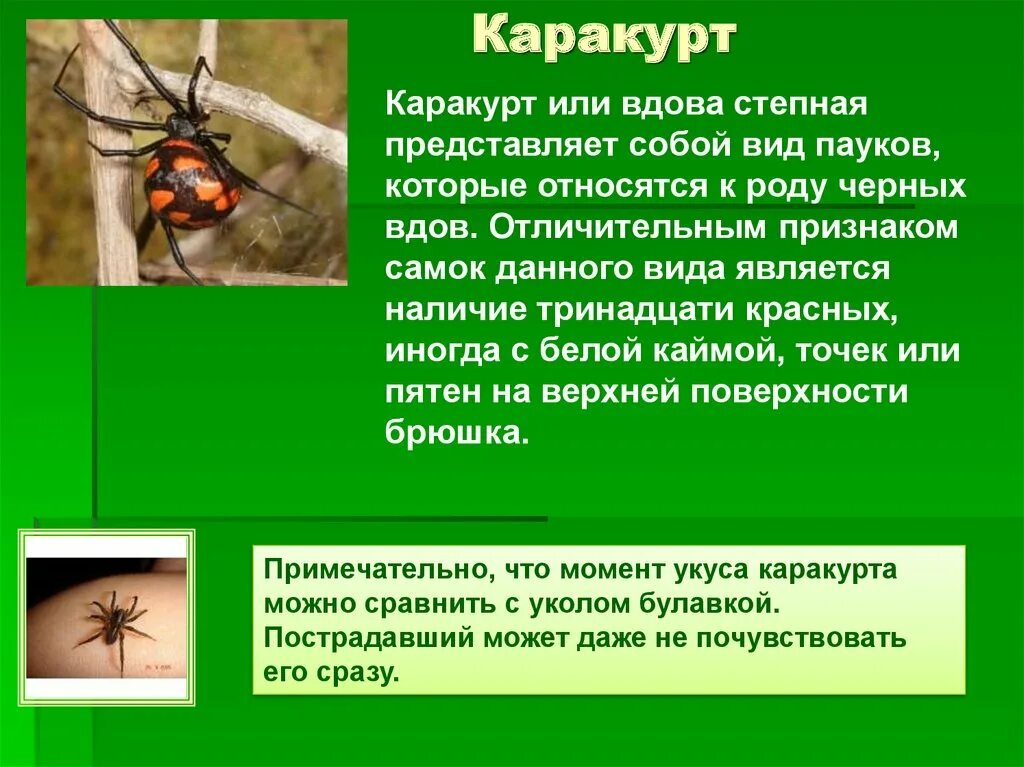 Каракурт

Каракурт или вдова степная представляет собой вид пауков, которые относятся к роду черных вдов. Отличительным признаком самок данного вида является наличие тринадцати красных, иногда с белой каймой, точек или пятен на верхней поверхности брюшка.

Примечательно, что момент укуса каракурта можно сравнить с уколом булавкой. Пострадавший может даже не почувствовать его сразу.